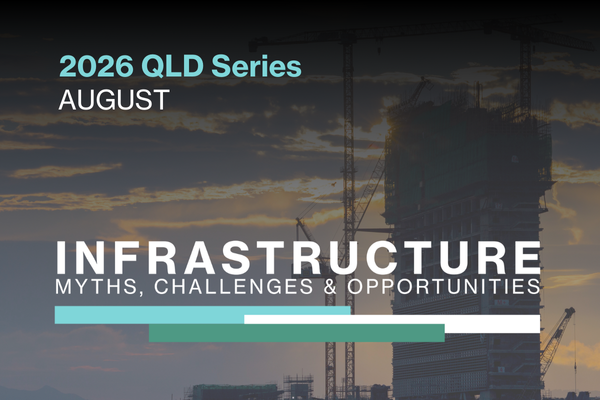 2026 QLD Series
AUGUST

INFRASTRUCTURE
MYTHS, CHALLENGES & OPPORTUNITIES